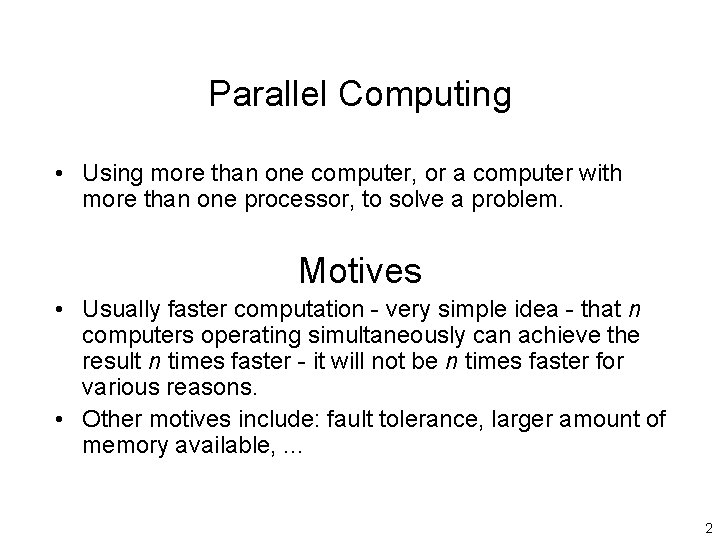 Parallel Computing

• Using more than one computer, or a computer with more than one processor, to solve a problem.

Motives

• Usually faster computation - very simple idea - that $n$ computers operating simultaneously can achieve the result $n$ times faster - it will not be $n$ times faster for various reasons.

• Other motives include: fault tolerance, larger amount of memory available, ...

2